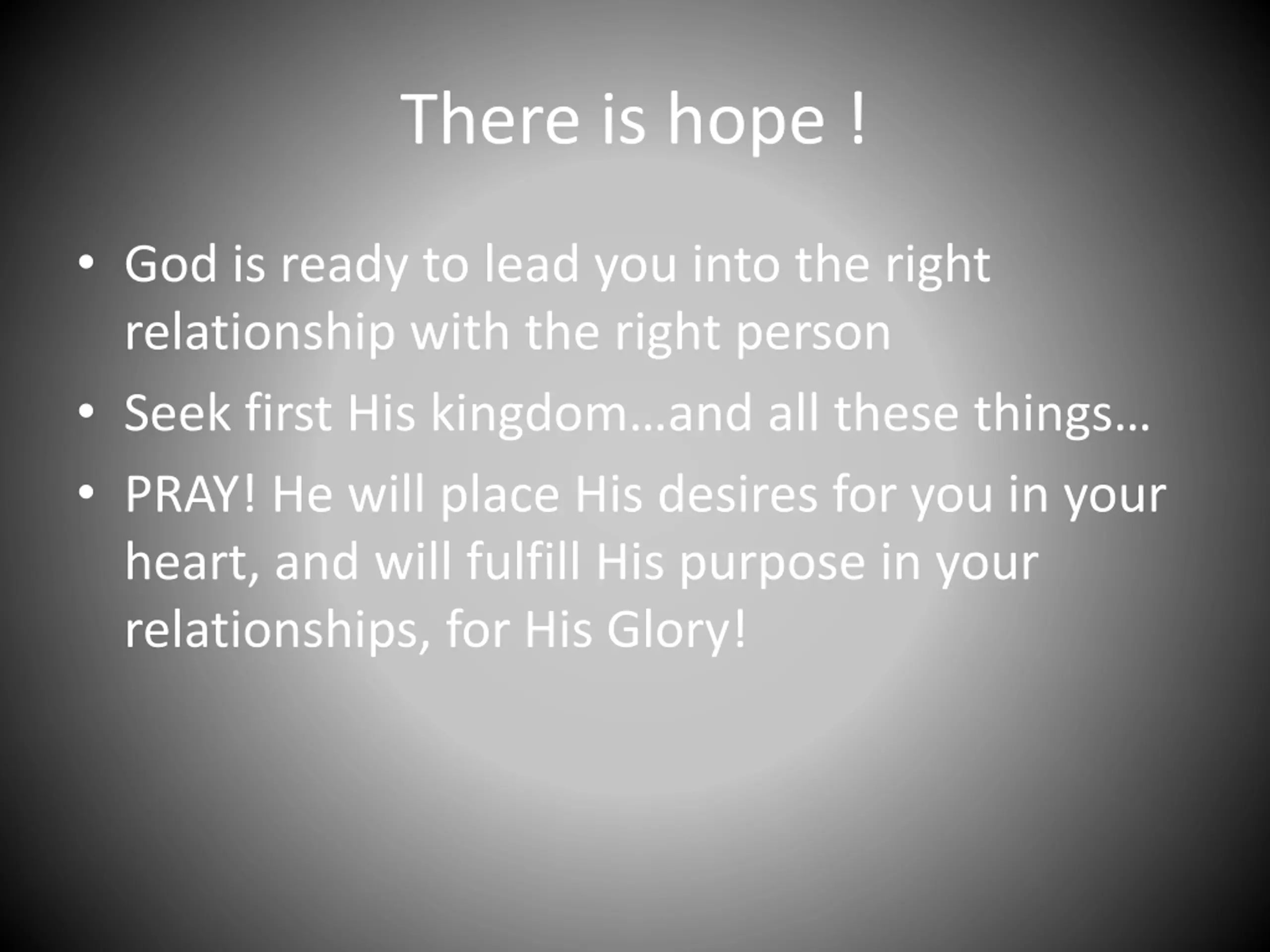 There is hope !

• God is ready to lead you into the right relationship with the right person
• Seek first His kingdom…and all these things…
• PRAY! He will place His desires for you in your heart, and will fulfill His purpose in your relationships, for His Glory!